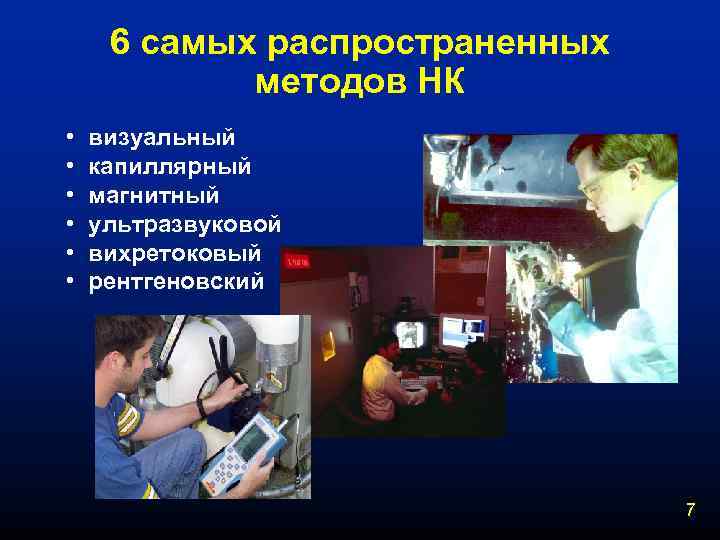 6 самых распространенных методов НК

• визуальный
• капиллярный
• магнитный
• ультразвуковой
• вихретоковый
• рентгеновский

7